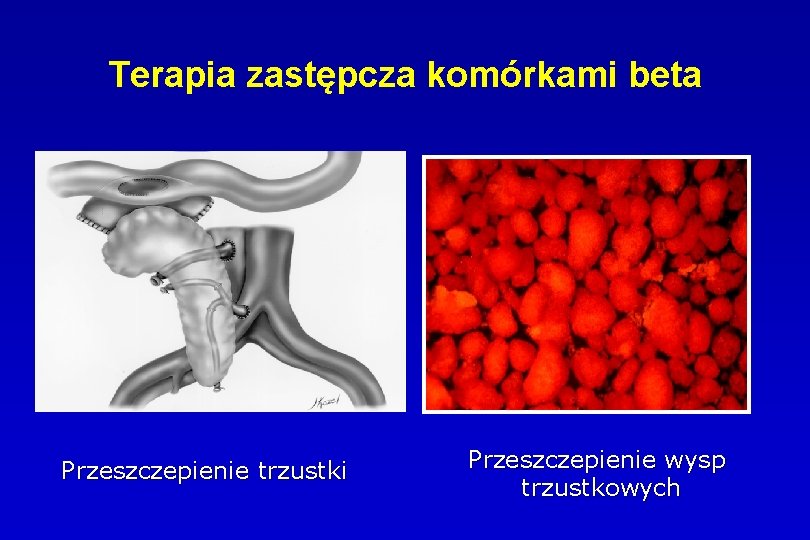 Terapia zastępcza komórkami beta

Przeszczepienie trzustki

Przeszczepienie wysp trzustkowych